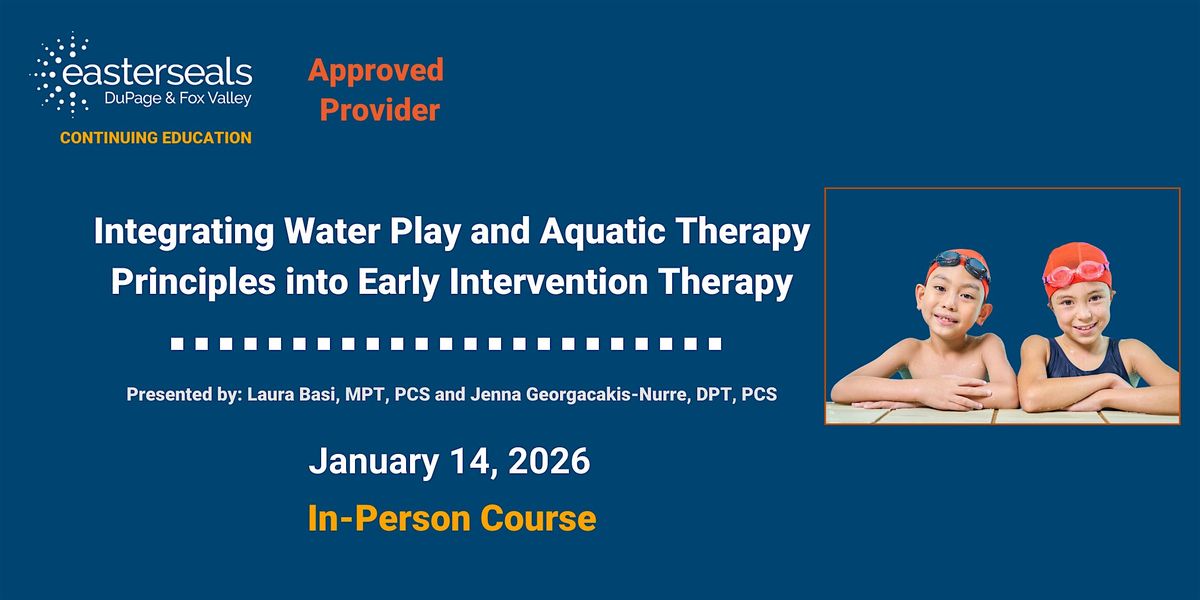 easterseals
DuPage & Fox Valley
CONTINUING EDUCATION

Approved Provider

Integrating Water Play and Aquatic Therapy Principles into Early Intervention Therapy

Presented by: Laura Basi, MPT, PCS and Jenna Georgacakis-Nurre, DPT, PCS

January 14, 2026

In-Person Course